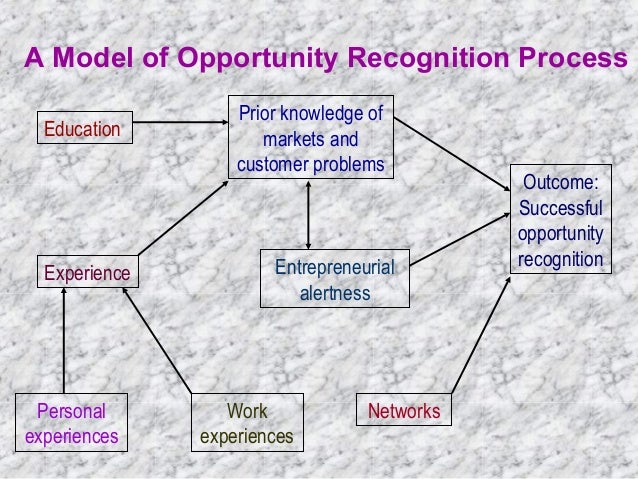 A Model of Opportunity Recognition Process

Education

Prior knowledge of markets and customer problems

Outcome: Successful opportunity recognition

Experience

Entrepreneurial alertness

Personal experiences

Work experiences

Networks